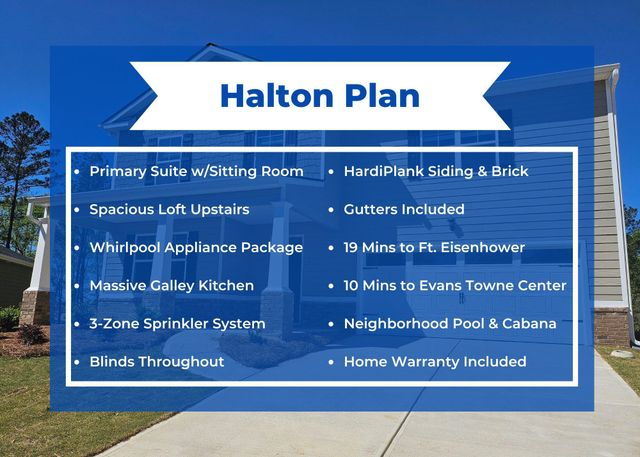 Halton Plan

• Primary Suite w/Sitting Room
• Spacious Loft Upstairs
• Whirlpool Appliance Package
• Massive Galley Kitchen
• 3-Zone Sprinkler System
• Blinds Throughout

• HardiPlank Siding & Brick
• Gutters Included
• 19 Mins to Ft. Eisenhower
• 10 Mins to Evans Towne Center
• Neighborhood Pool & Cabana
• Home Warranty Included